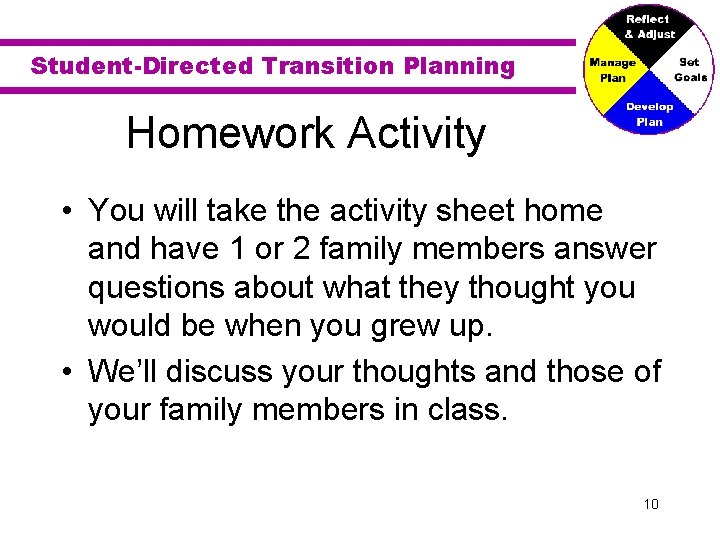 Student-Directed Transition Planning

Reflect & Adjust

Set Goals

Develop Plan

Manage Plan

Homework Activity

• You will take the activity sheet home and have 1 or 2 family members answer questions about what they thought you would be when you grew up.

• We'll discuss your thoughts and those of your family members in class.

10